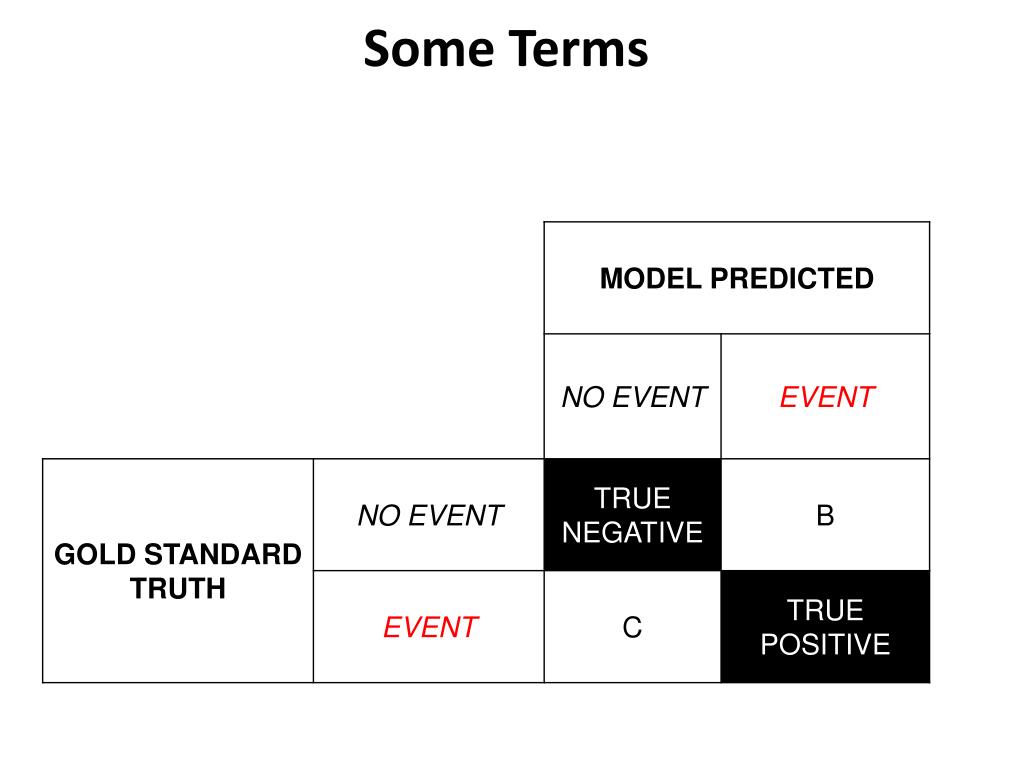 Some Terms

| | | MODEL PREDICTED | |
|---|---|---|---|
| | | NO EVENT | EVENT |
| GOLD STANDARD TRUTH | NO EVENT | TRUE NEGATIVE | B |
| | EVENT | C | TRUE POSITIVE |